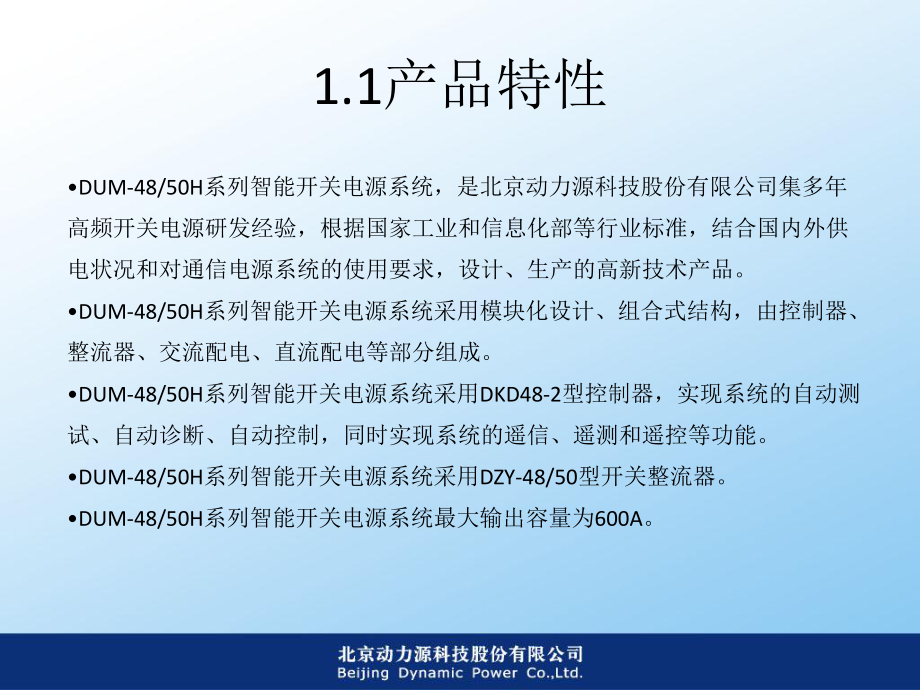 1.1产品特性

•DUM-48/50H系列智能开关电源系统，是北京动力源科技股份有限公司集多年高频开关电源研发经验，根据国家工业和信息化部等行业标准，结合国内外供电状况和对通信电源系统的使用要求，设计、生产的高新技术产品。

•DUM-48/50H系列智能开关电源系统采用模块化设计、组合式结构，由控制器、整流器、交流配电、直流配电等部分组成。

•DUM-48/50H系列智能开关电源系统采用DKD48-2型控制器，实现系统的自动测试、自动诊断、自动控制，同时实现系统的遥信、遥测和遥控等功能。

•DUM-48/50H系列智能开关电源系统采用DZY-48/50型开关整流器。

•DUM-48/50H系列智能开关电源系统最大输出容量为600A。

北京动力源科技股份有限公司
Beijing Dynamic Power Co.,Ltd.